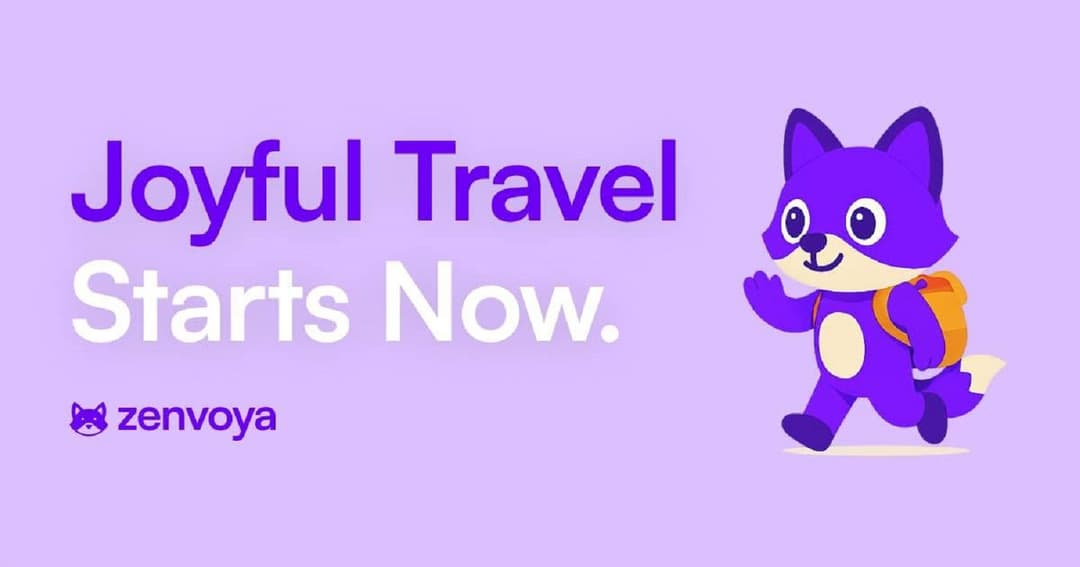 Joyful Travel
Starts Now.

zenvoya